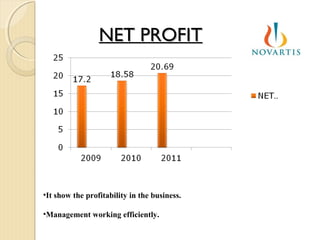 NET PROFIT

NOVARTIS

25
20
15
10
5
0

17.2
18.58
20.69

2009
2010
2011

NET..

•It show the profitability in the business.

•Management working efficiently.